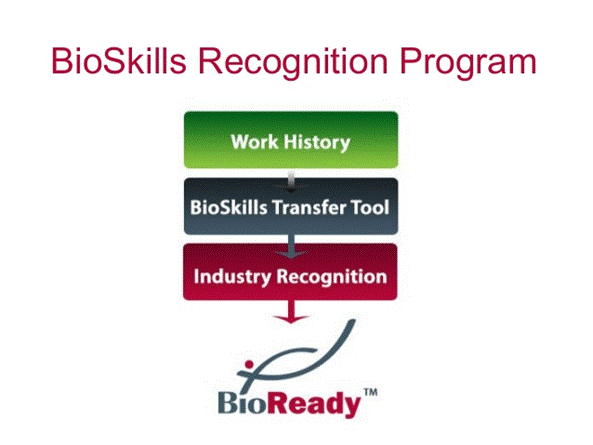 BioSkills Recognition Program

Work History

BioSkills Transfer Tool

Industry Recognition

BioReady™